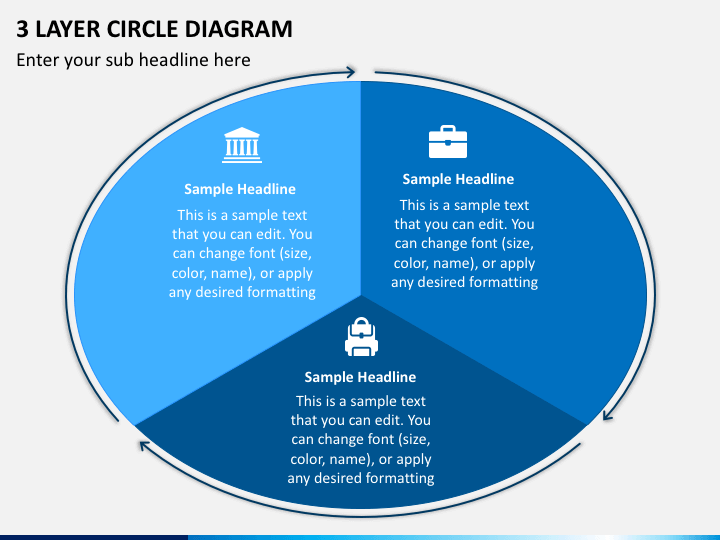 3 LAYER CIRCLE DIAGRAM

Enter your sub headline here

Sample Headline

This is a sample text that you can edit. You can change font (size, color, name), or apply any desired formatting

Sample Headline

This is a sample text that you can edit. You can change font (size, color, name), or apply any desired formatting

Sample Headline

This is a sample text that you can edit. You can change font (size, color, name), or apply any desired formatting